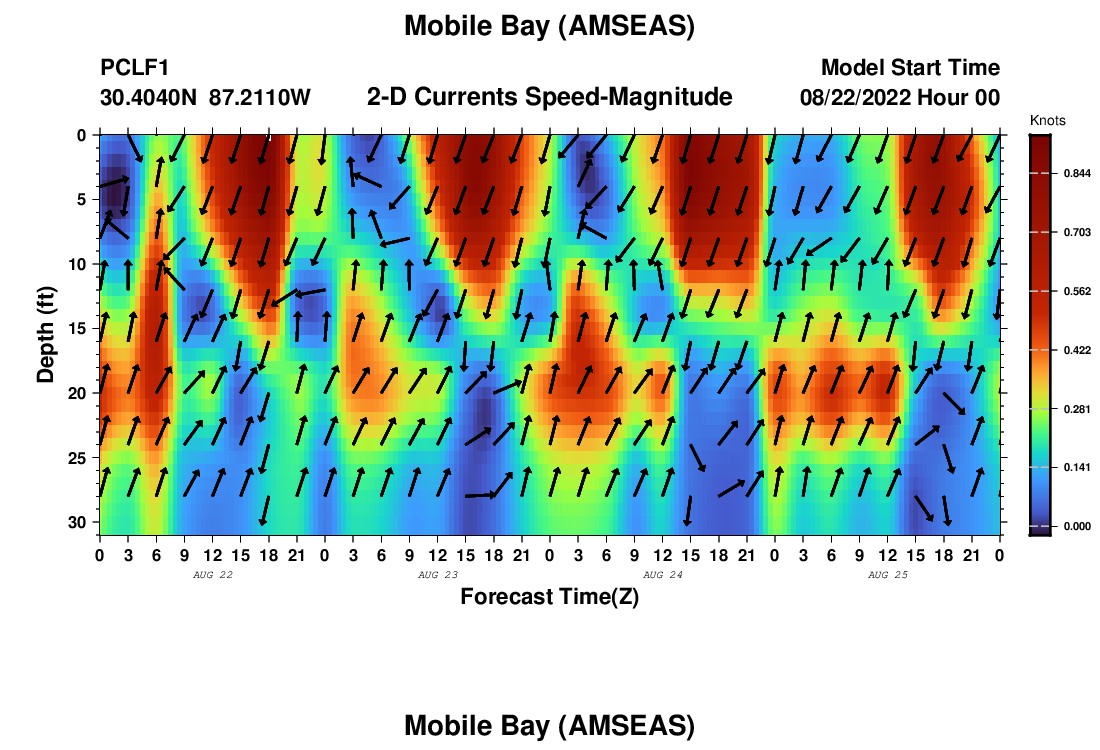 Mobile Bay (AMSEAS)

PCLF1
30.4040N 87.2110W

2-D Currents Speed-Magnitude

Model Start Time
08/22/2022 Hour 00

Knots
0.844
0.703
0.562
0.422
0.281
0.141
0.000

Depth (ft)
0
5
10
15
20
25
30

0 3 6 9 12 15 18 21 0 3 6 9 12 15 18 21 0 3 6 9 12 15 18 21 0 3 6 9 12 15 18 21 0
AUG 22
AUG 23
AUG 24
AUG 25

Forecast Time(Z)

Mobile Bay (AMSEAS)